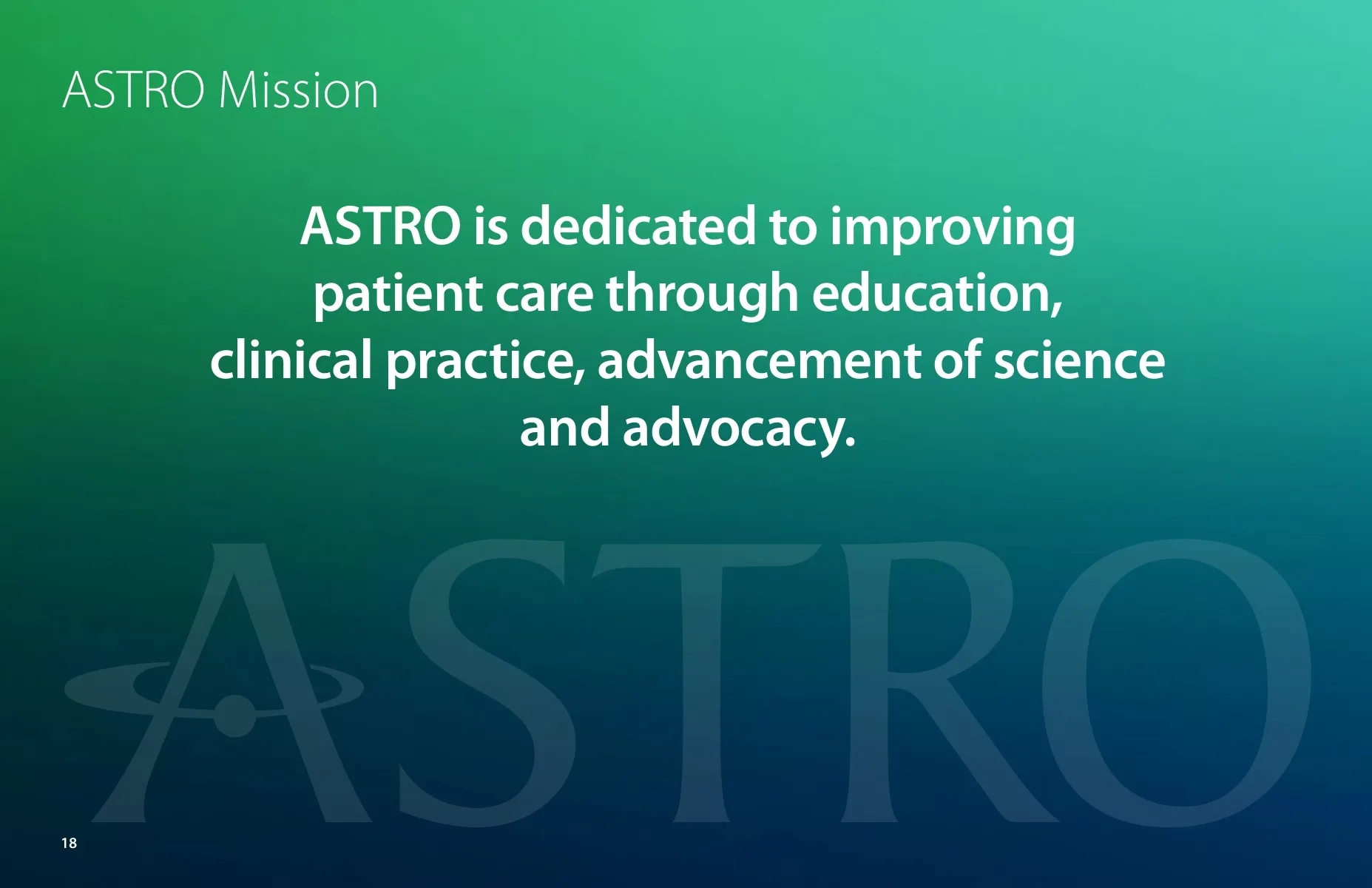 ASTRO Mission

ASTRO is dedicated to improving patient care through education, clinical practice, advancement of science and advocacy.

ASTRO

18